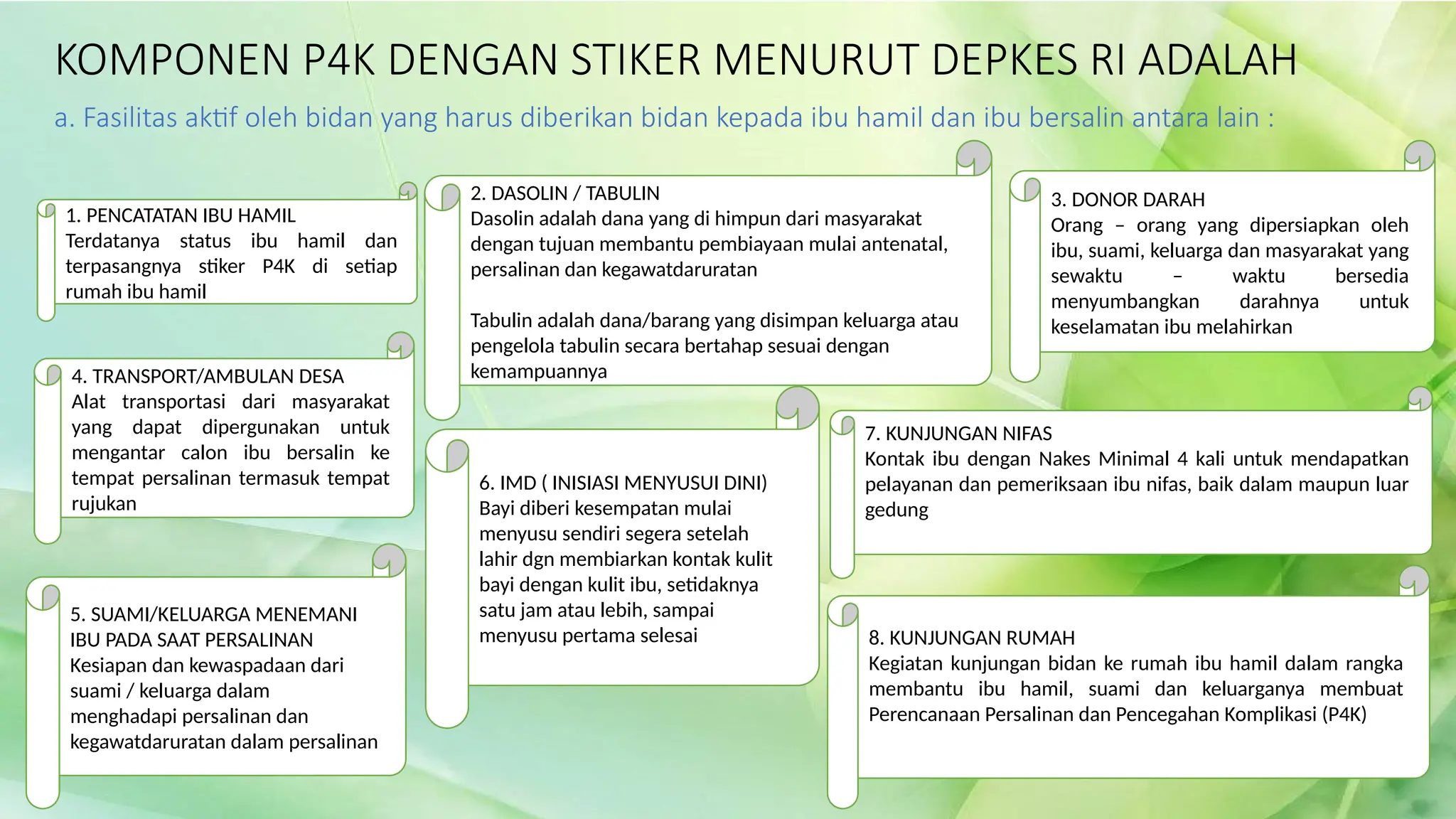 KOMPONEN P4K DENGAN STIKER MENURUT DEPKES RI ADALAH

a. Fasilitas aktif oleh bidan yang harus diberikan bidan kepada ibu hamil dan ibu bersalin antara lain :

1. PENCATATAN IBU HAMIL
Terdatanya status ibu hamil dan terpasangnya stiker P4K di setiap rumah ibu hamil

2. DASOLIN / TABULIN
Dasolin adalah dana yang di himpun dari masyarakat dengan tujuan membantu pembiayaan mulai antenatal, persalinan dan kegawatdaruratan

Tabulin adalah dana/barang yang disimpan keluarga atau pengelola tabulin secara bertahap sesuai dengan kemampuannya

3. DONOR DARAH
Orang – orang yang dipersiapkan oleh ibu, suami, keluarga dan masyarakat yang sewaktu – waktu bersedia menyumbangkan darahnya untuk keselamatan ibu melahirkan

4. TRANSPORT/AMBULAN DESA
Alat transportasi dari masyarakat yang dapat dipergunakan untuk mengantar calon ibu bersalin ke tempat persalinan termasuk tempat rujukan

5. SUAMI/KELUARGA MENEMANI IBU PADA SAAT PERSALINAN
Kesiapan dan kewaspadaan dari suami / keluarga dalam menghadapi persalinan dan kegawatdaruratan dalam persalinan

6. IMD ( INISIASI MENYUSUI DINI)
Bayi diberi kesempatan mulai menyusu sendiri segera setelah lahir dgn membiarkan kontak kulit bayi dengan kulit ibu, setidaknya satu jam atau lebih, sampai menyusu pertama selesai

7. KUNJUNGAN NIFAS
Kontak ibu dengan Nakes Minimal 4 kali untuk mendapatkan pelayanan dan pemeriksaan ibu nifas, baik dalam maupun luar gedung

8. KUNJUNGAN RUMAH
Kegiatan kunjungan bidan ke rumah ibu hamil dalam rangka membantu ibu hamil, suami dan keluarganya membuat Perencanaan Persalinan dan Pencegahan Komplikasi (P4K)